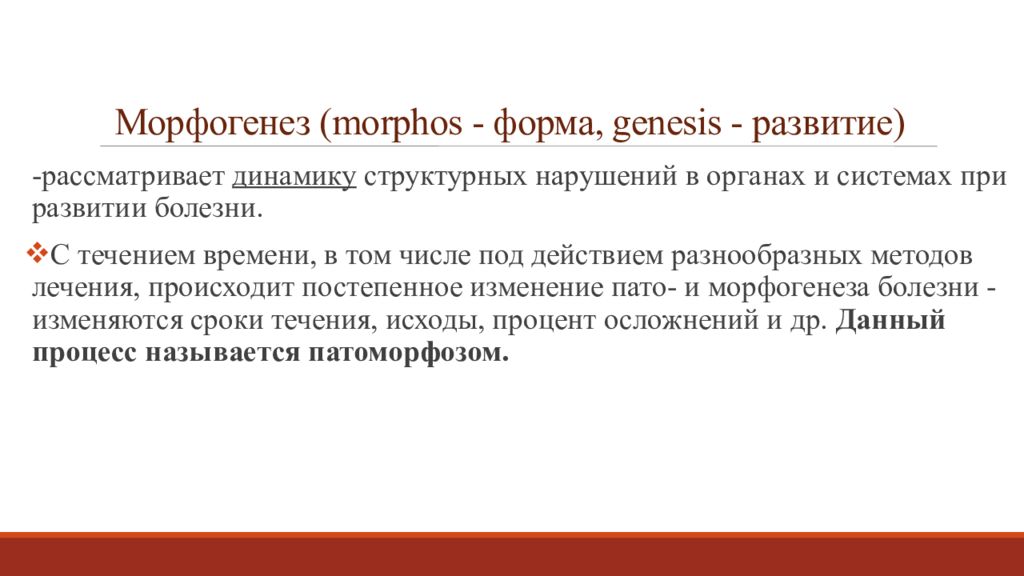 Морфогенез (morphos - форма, genesis - развитие)

-рассматривает динамику структурных нарушений в органах и системах при развитии болезни.

❖С течением времени, в том числе под действием разнообразных методов лечения, происходит постепенное изменение пато- и морфогенеза болезни - изменяются сроки течения, исходы, процент осложнений и др. Данный процесс называется патоморфозом.